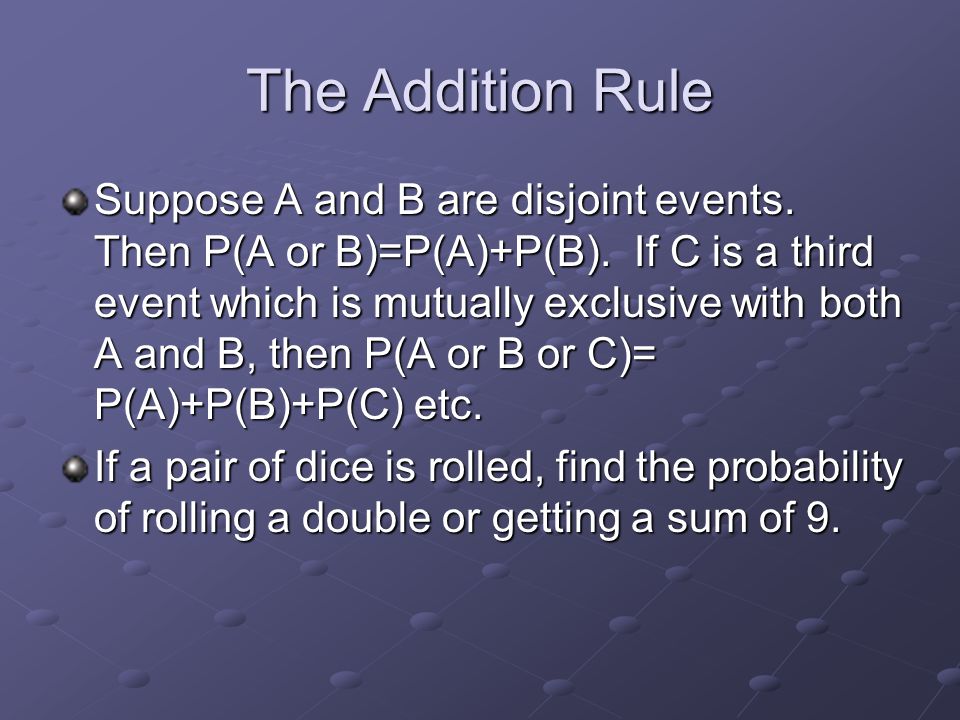 The Addition Rule

Suppose A and B are disjoint events. Then P(A or B)=P(A)+P(B). If C is a third event which is mutually exclusive with both A and B, then P(A or B or C)= P(A)+P(B)+P(C) etc.

If a pair of dice is rolled, find the probability of rolling a double or getting a sum of 9.